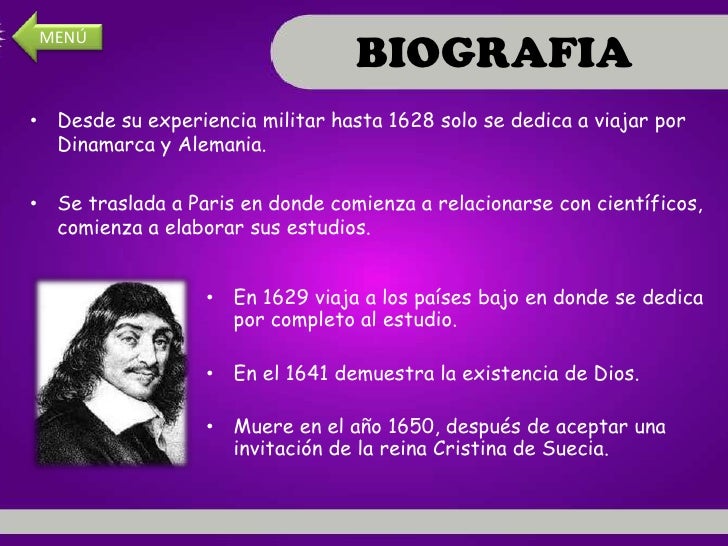 MENÚ

BIOGRAFIA

• Desde su experiencia militar hasta 1628 solo se dedica a viajar por Dinamarca y Alemania.

• Se traslada a Paris en donde comienza a relacionarse con científicos, comienza a elaborar sus estudios.

• En 1629 viaja a los países bajo en donde se dedica por completo al estudio.

• En el 1641 demuestra la existencia de Dios.

• Muere en el año 1650, después de aceptar una invitación de la reina Cristina de Suecia.